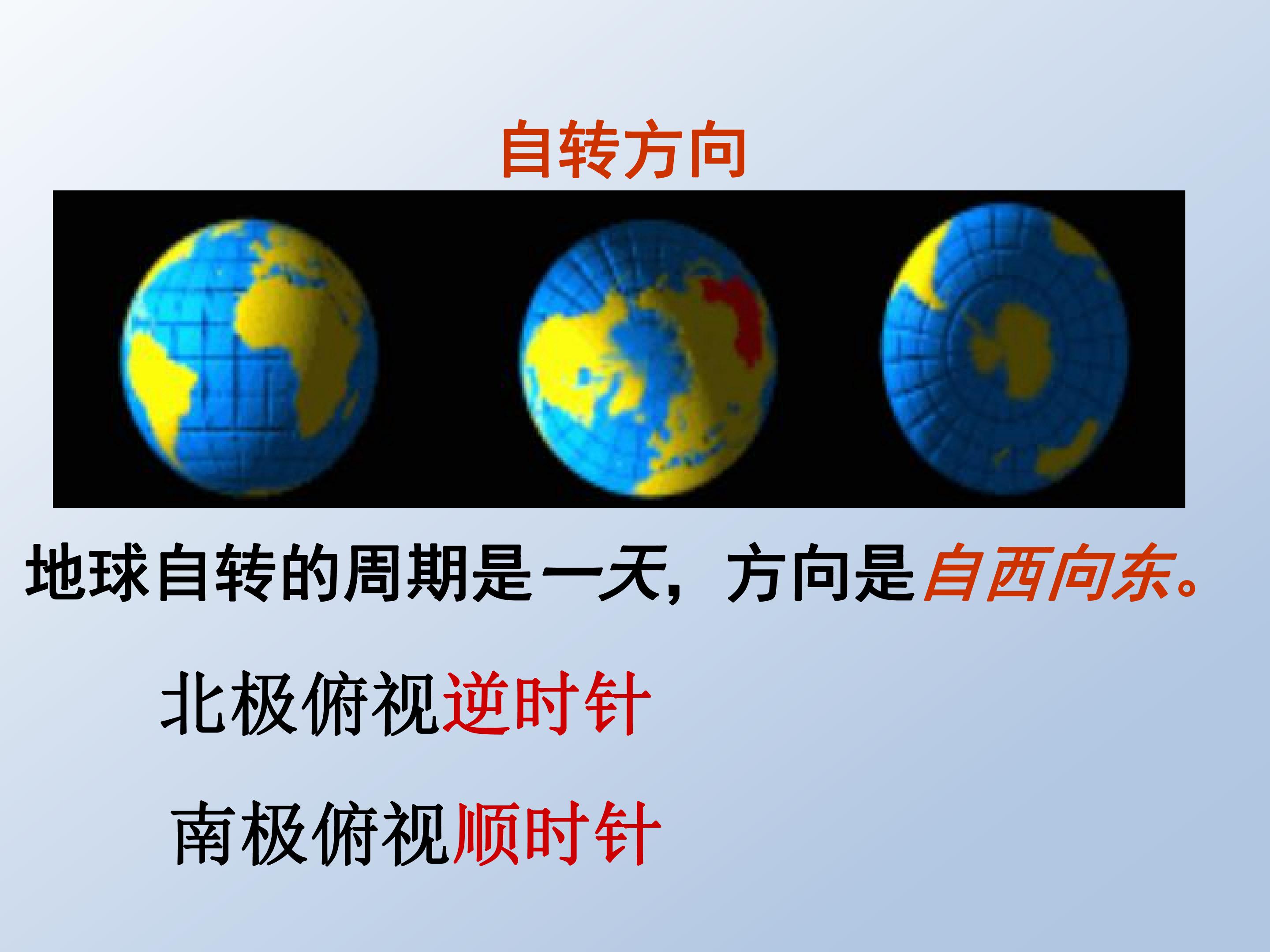 自转方向

地球自转的周期是一天，方向是自西向东。

北极俯视逆时针

南极俯视顺时针